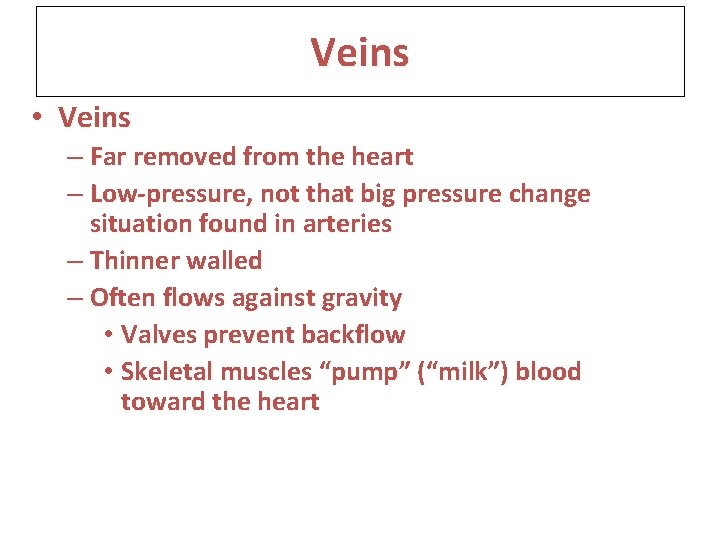 Veins

• Veins
– Far removed from the heart
– Low-pressure, not that big pressure change situation found in arteries
– Thinner walled
– Often flows against gravity
• Valves prevent backflow
• Skeletal muscles “pump” (“milk”) blood toward the heart